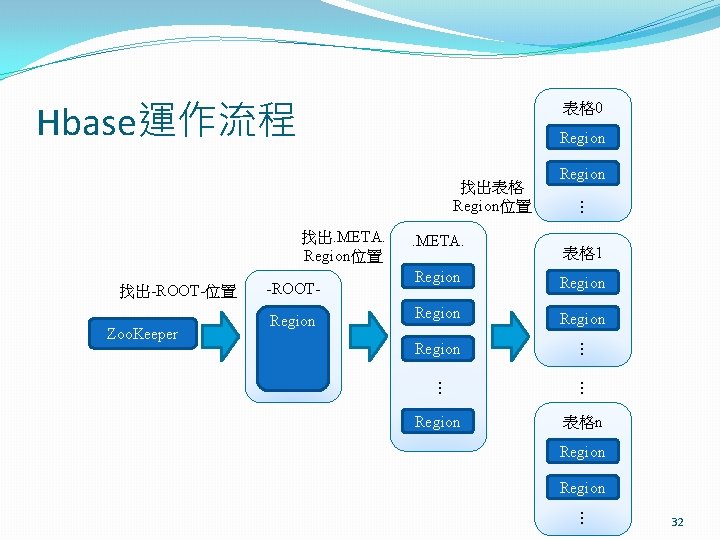 Hbase運作流程

找出-ROOT-位置

ZooKeeper

-ROOT-

Region

找出.META. Region位置

.META.

Region

Region

Region

⋮

Region

找出表格 Region位置

表格0

Region

Region

⋮

表格1

Region

Region

⋮

⋮

表格n

Region

Region

⋮

32